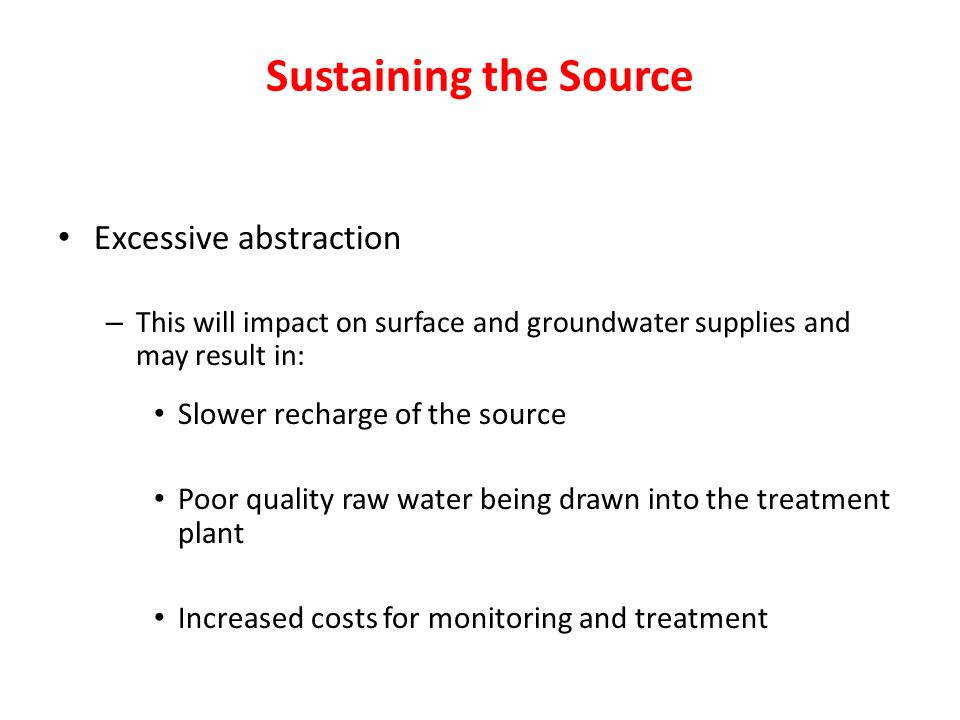 Sustaining the Source

• Excessive abstraction

– This will impact on surface and groundwater supplies and may result in:

• Slower recharge of the source

• Poor quality raw water being drawn into the treatment plant

• Increased costs for monitoring and treatment